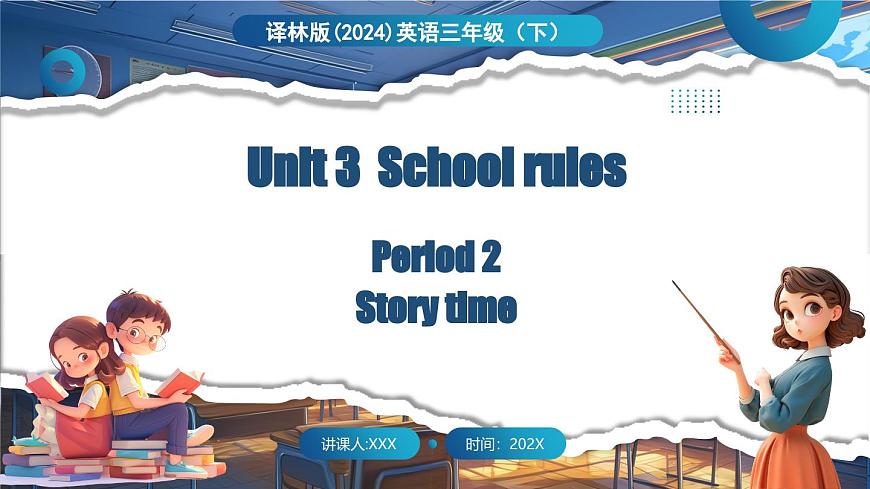 译林版(2024)英语三年级（下）

Unit 3 School rules

Period 2
Story time

讲课人:XXX

时间：202X